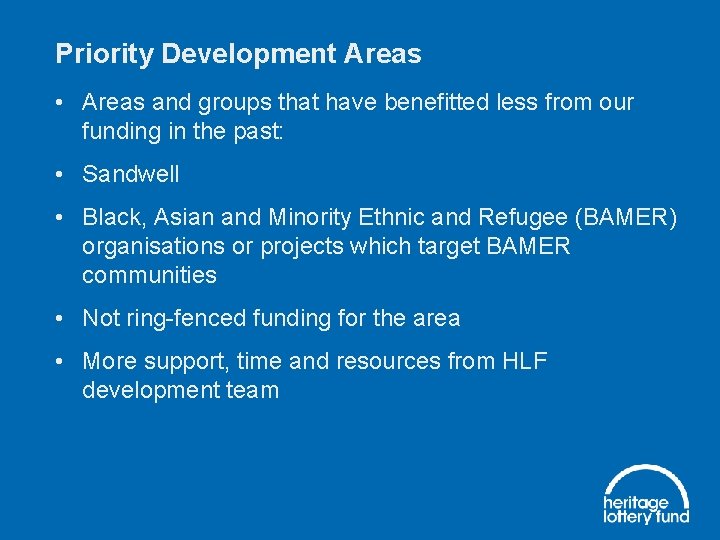 Priority Development Areas

• Areas and groups that have benefitted less from our funding in the past:

• Sandwell

• Black, Asian and Minority Ethnic and Refugee (BAMER) organisations or projects which target BAMER communities

• Not ring-fenced funding for the area

• More support, time and resources from HLF development team

heritage lottery fund